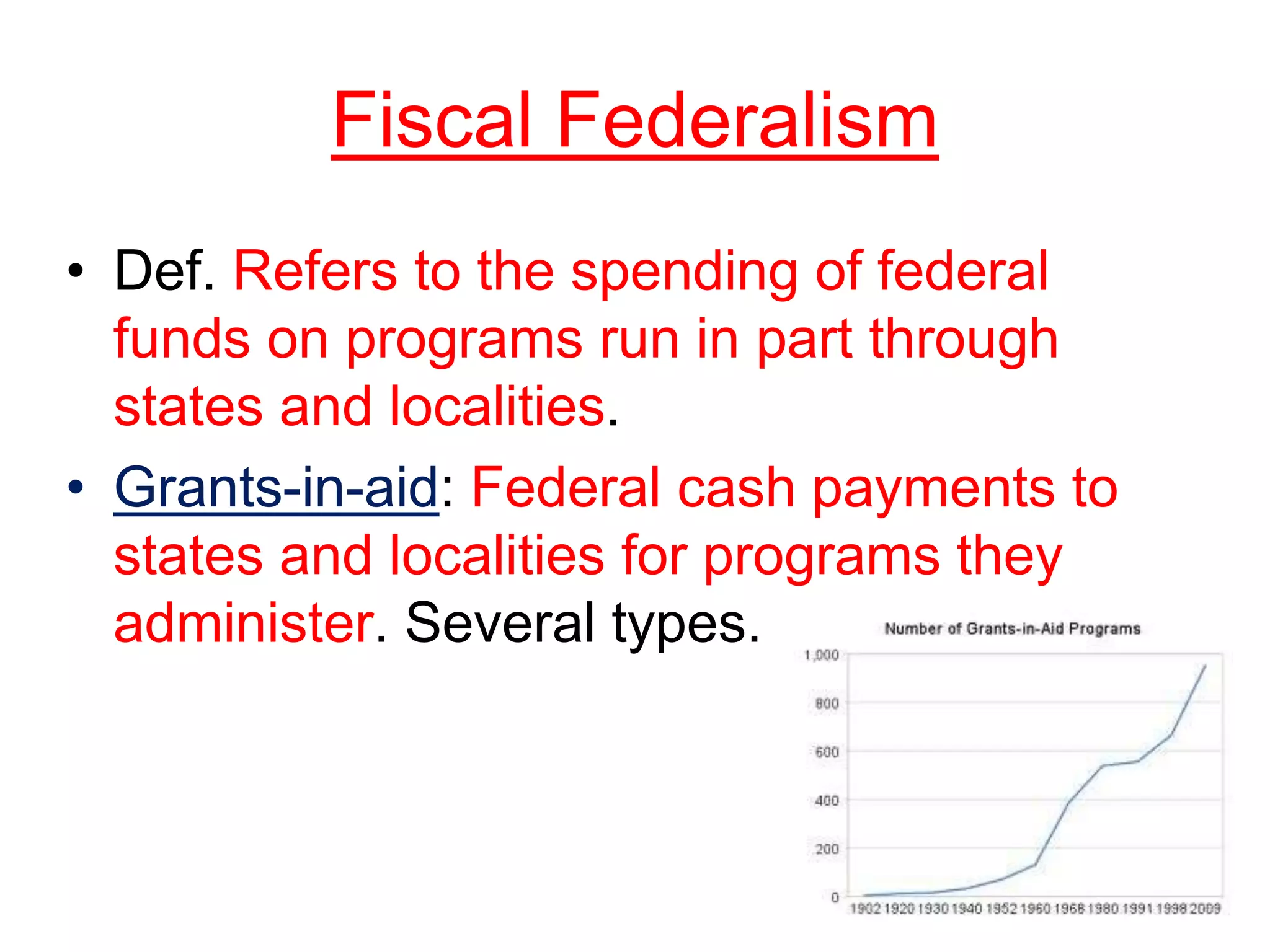 Fiscal Federalism

• Def. Refers to the spending of federal funds on programs run in part through states and localities.

• Grants-in-aid: Federal cash payments to states and localities for programs they administer. Several types.

Number of Grants-in-Aid Programs

1,000
800
600
400
200
0

1902 1920 1930 1940 1952 1960 1968 1980 1991 1998 2009